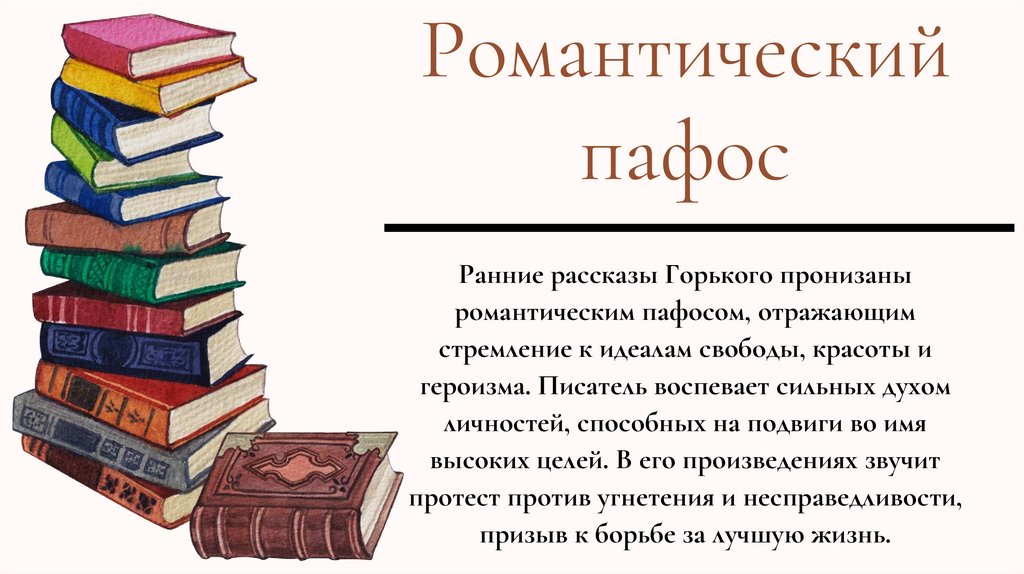 Романтический пафос

Ранние рассказы Горького пронизаны романтическим пафосом, отражающим стремление к идеалам свободы, красоты и героизма. Писатель воспевает сильных духом личностей, способных на подвиги во имя высоких целей. В его произведениях звучит протест против угнетения и несправедливости, призыв к борьбе за лучшую жизнь.